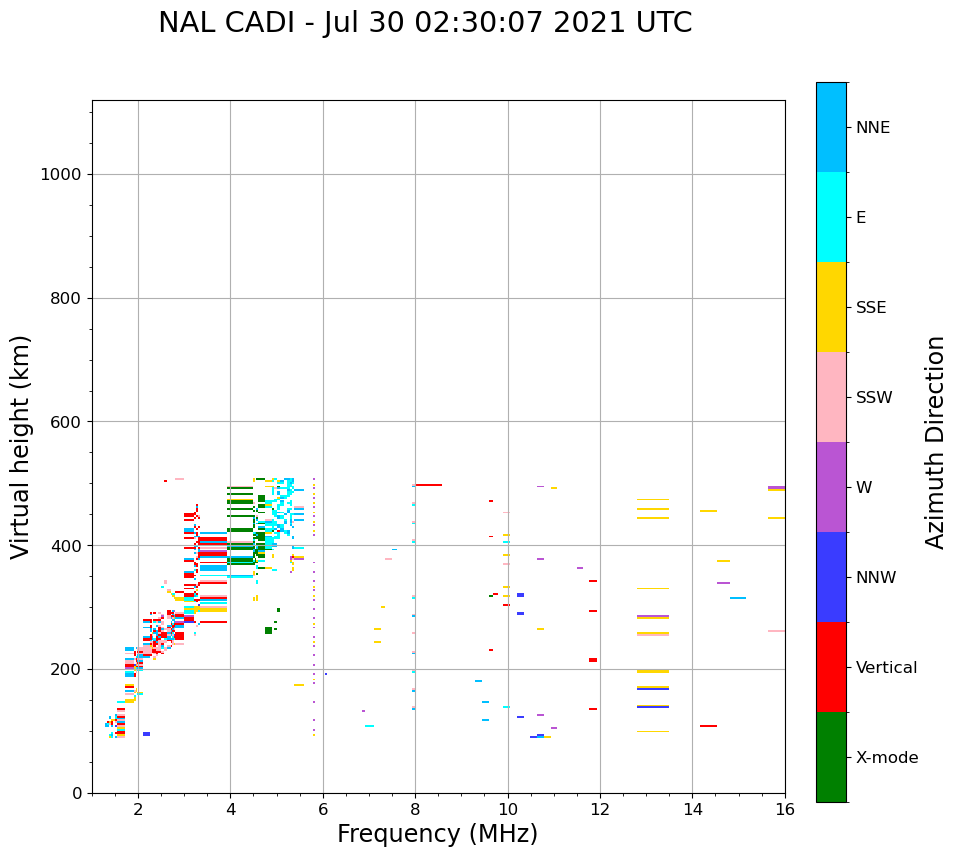 NAL CADI - Jul 30 02:30:07 2021 UTC

Virtual height (km)

1000
800
600
400
200
0

2
4
6
8
10
12
14
16

Frequency (MHz)

NNE
E
SSE
SSW
W
NNW
Vertical
X-mode

Azimuth Direction